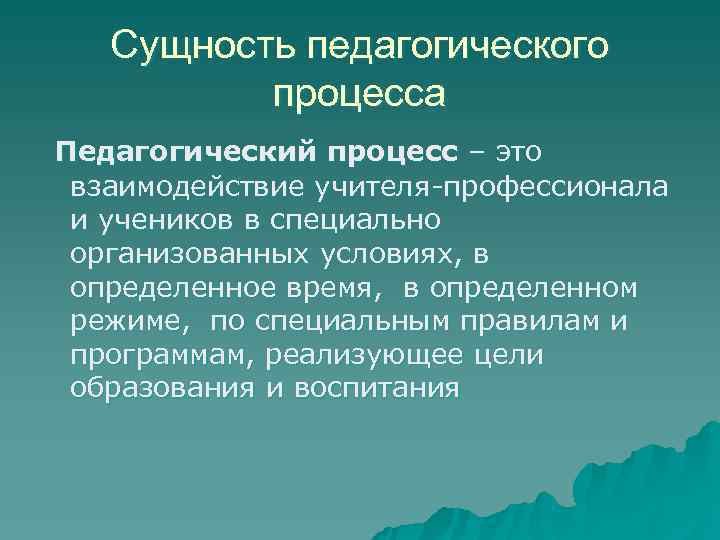 Сущность педагогического процесса

Педагогический процесс – это взаимодействие учителя-профессионала и учеников в специально организованных условиях, в определенное время, в определенном режиме, по специальным правилам и программам, реализующее цели образования и воспитания